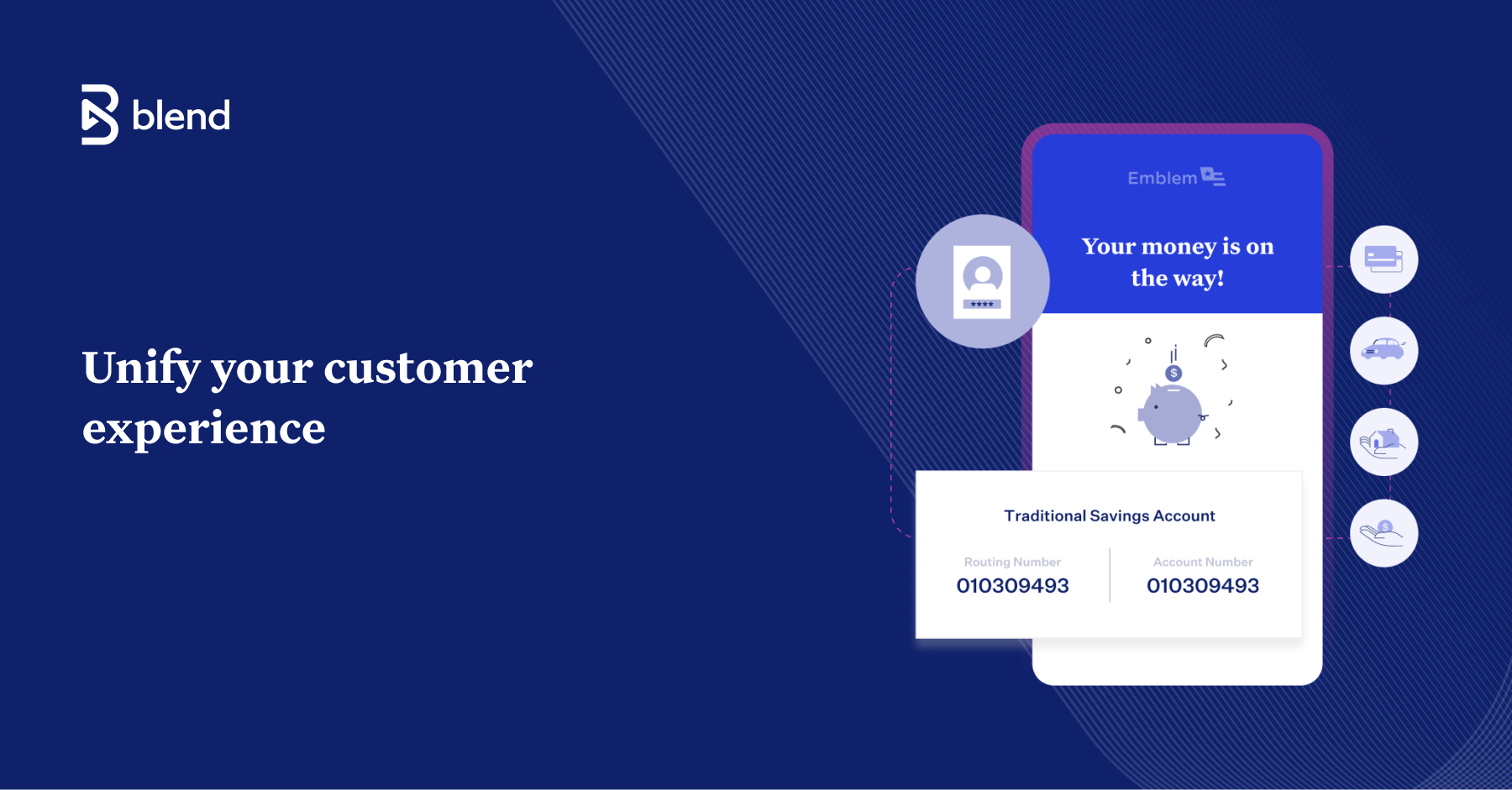 blend

Unify your customer experience

Emblem

Your money is on the way!

****

$

Traditional Savings Account

Routing Number
010309493

Account Number
010309493